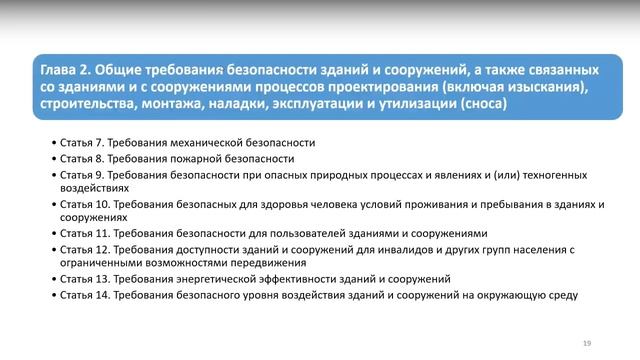 Глава 2. Общие требования безопасности зданий и сооружений, а также связанных со зданиями и с сооружениями процессов проектирования (включая изыскания), строительства, монтажа, наладки, эксплуатации и утилизации (сноса)

• Статья 7. Требования механической безопасности
• Статья 8. Требования пожарной безопасности
• Статья 9. Требования безопасности при опасных природных процессах и явлениях и (или) техногенных воздействиях
• Статья 10. Требования безопасных для здоровья человека условий проживания и пребывания в зданиях и сооружениях
• Статья 11. Требования безопасности для пользователей зданиями и сооружениями
• Статья 12. Требования доступности зданий и сооружений для инвалидов и других групп населения с ограниченными возможностями передвижения
• Статья 13. Требования энергетической эффективности зданий и сооружений
• Статья 14. Требования безопасного уровня воздействия зданий и сооружений на окружающую среду

19